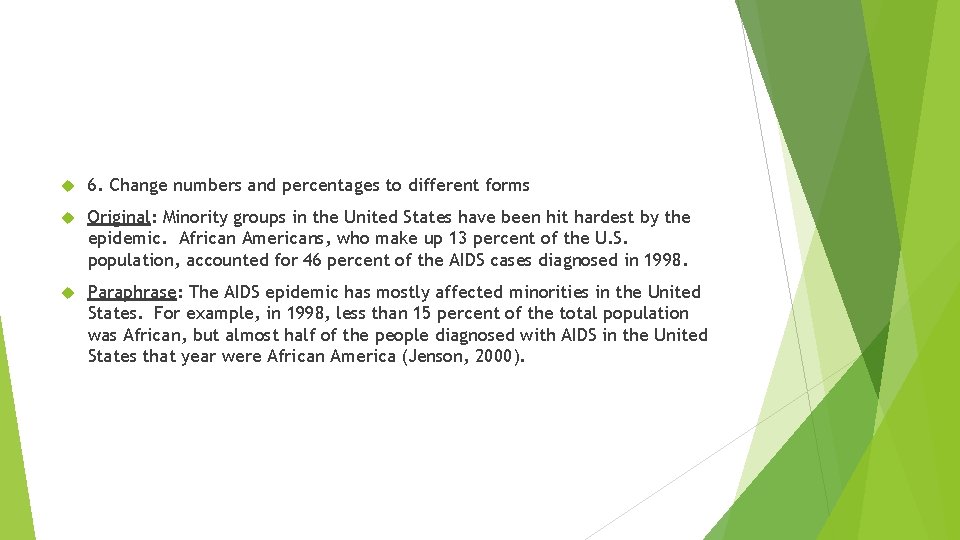 6. Change numbers and percentages to different forms

Original: Minority groups in the United States have been hit hardest by the epidemic. African Americans, who make up 13 percent of the U.S. population, accounted for 46 percent of the AIDS cases diagnosed in 1998.

Paraphrase: The AIDS epidemic has mostly affected minorities in the United States. For example, in 1998, less than 15 percent of the total population was African, but almost half of the people diagnosed with AIDS in the United States that year were African America (Jenson, 2000).